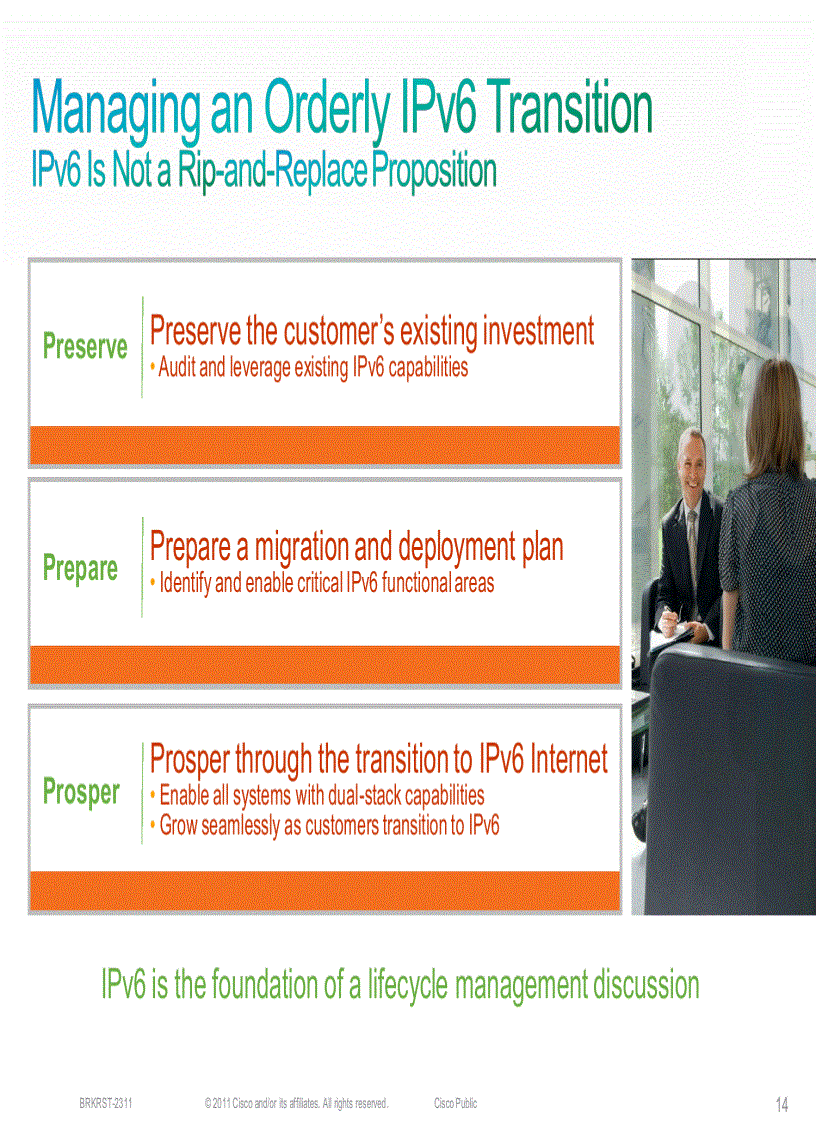 Managing an Orderly IPv6 Transition
IPv6 Is Not a Rip-and-Replace Proposition

Preserve

Preserve the customer's existing investment
• Audit and leverage existing IPv6 capabilities

Prepare

Prepare a migration and deployment plan
• Identify and enable critical IPv6 functional areas

Prosper

Prosper through the transition to IPv6 Internet
• Enable all systems with dual-stack capabilities
• Grow seamlessly as customers transition to IPv6

IPv6 is the foundation of a lifecycle management discussion

BRKRST-2311 © 2011 Cisco and/or its affiliates. All rights reserved. Cisco Public 14